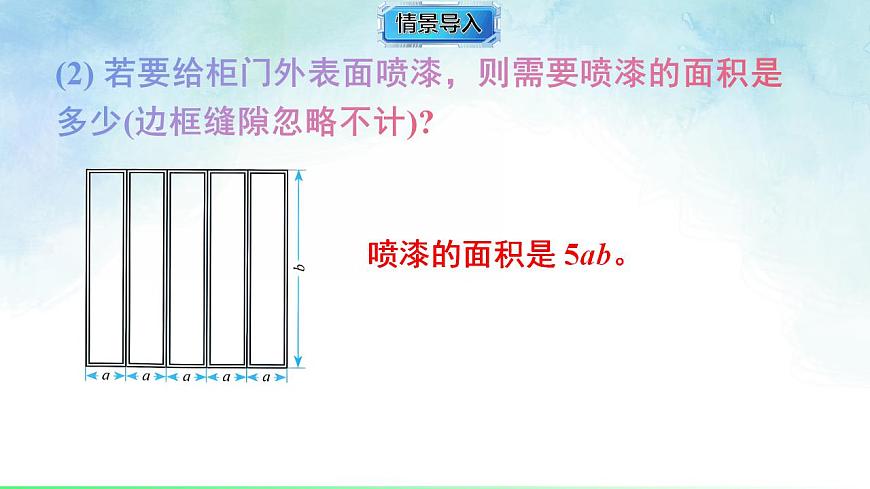 情景导入

(2) 若要给柜门外表面喷漆，则需要喷漆的面积是多少(边框缝隙忽略不计)?

$b$

$a$ $a$ $a$ $a$ $a$

喷漆的面积是 $5ab$。